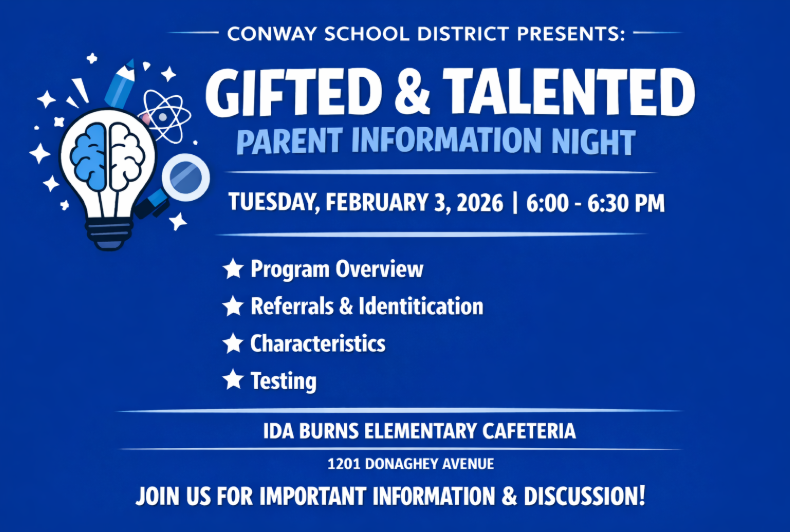 CONWAY SCHOOL DISTRICT PRESENTS:

GIFTED & TALENTED

PARENT INFORMATION NIGHT

TUESDAY, FEBRUARY 3, 2026 | 6:00 - 6:30 PM

★ Program Overview
★ Referrals & Identitication
★ Characteristics
★ Testing

IDA BURNS ELEMENTARY CAFETERIA

1201 DONAGHEY AVENUE

JOIN US FOR IMPORTANT INFORMATION & DISCUSSION!